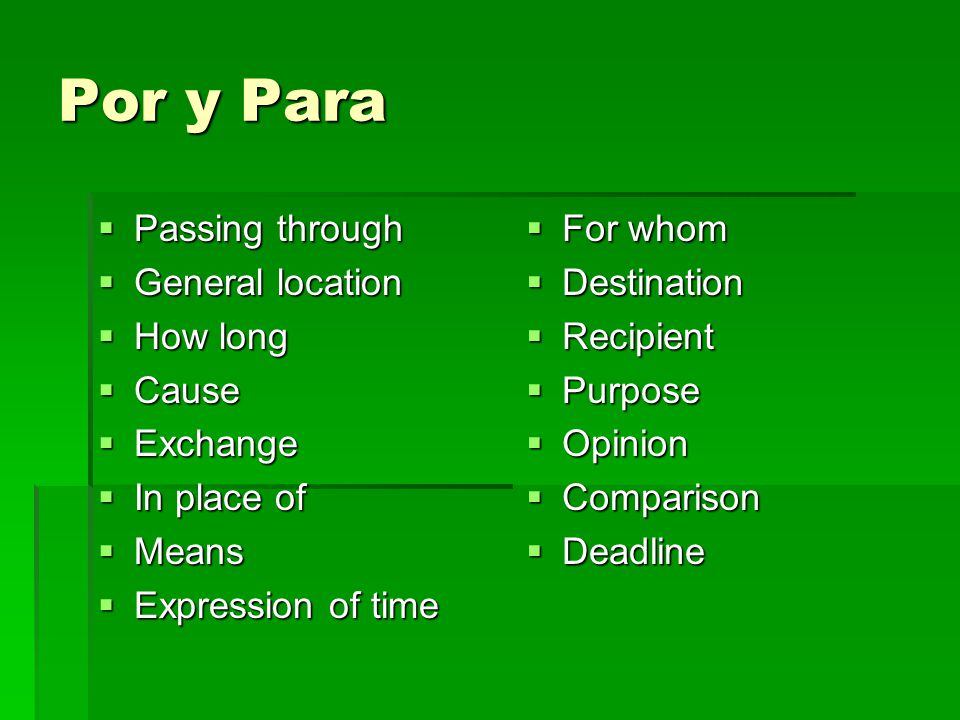 Por y Para

- Passing through
- General location
- How long
- Cause
- Exchange
- In place of
- Means
- Expression of time

- For whom
- Destination
- Recipient
- Purpose
- Opinion
- Comparison
- Deadline